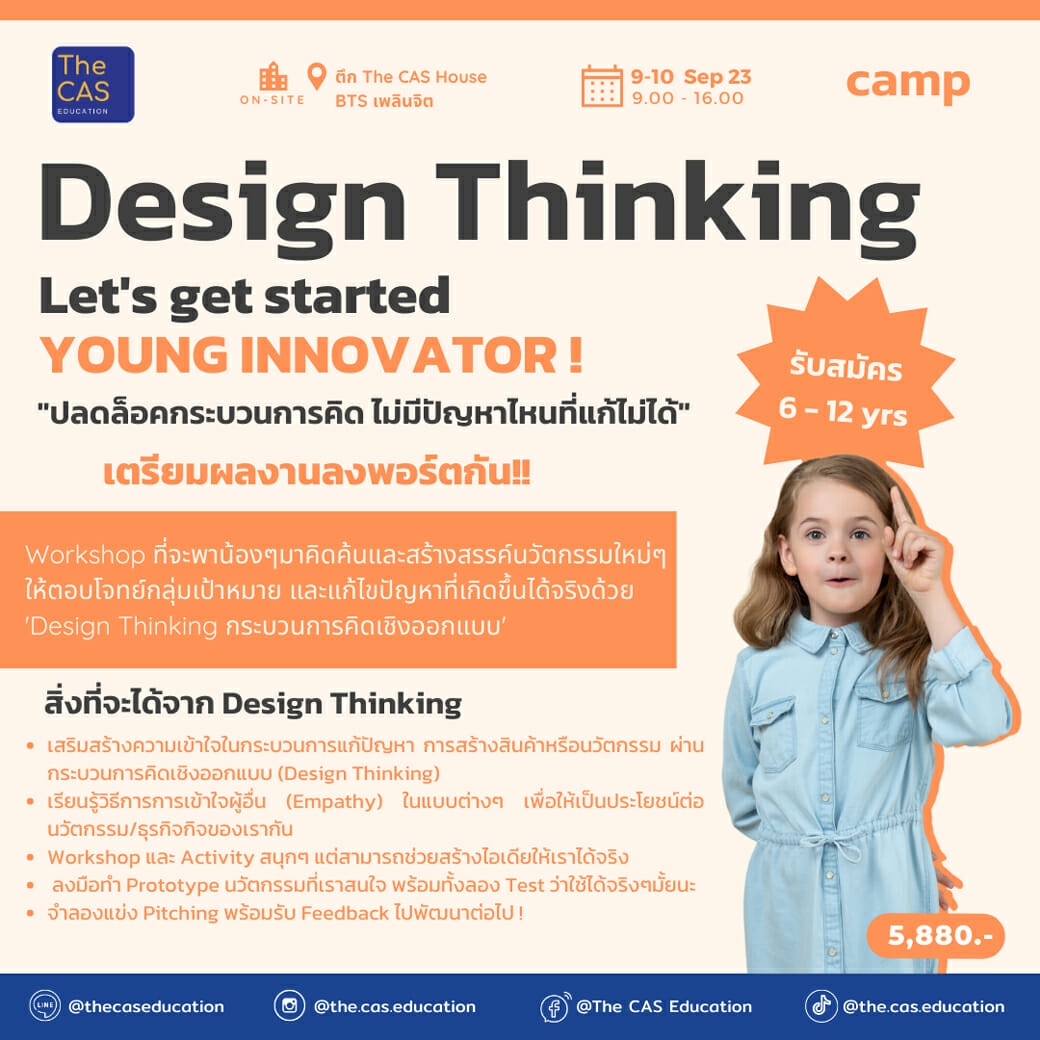 The CAS EDUCATION

ON-SITE

ตึก The CAS House
BTS เพลินจิต

9-10 Sep 23
9.00 - 16.00

camp

Design Thinking

Let's get started

YOUNG INNOVATOR !

"ปลดล็อคกระบวนการคิด ไม่มีปัญหาไหนที่แก้ไม่ได้"

เตรียมผลงานลงพอร์ตกัน!!

รับสมัคร
6 - 12 yrs

Workshop ที่จะพาน้องๆมาคิดค้นและสร้างสรรค์นวัตกรรมใหม่ๆ ให้ตอบโจทย์กลุ่มเป้าหมาย และแก้ไขปัญหาที่เกิดขึ้นได้จริงด้วย 'Design Thinking กระบวนการคิดเชิงออกแบบ'

สิ่งที่จะได้จาก Design Thinking

• เสริมสร้างความเข้าใจในกระบวนการแก้ปัญหา การสร้างสินค้าหรือนวัตกรรม ผ่านกระบวนการคิดเชิงออกแบบ (Design Thinking)
• เรียนรู้วิธีการการเข้าใจผู้อื่น (Empathy) ในแบบต่างๆ เพื่อให้เป็นประโยชน์ต่อนวัตกรรม/ธุรกิจกิจของเรากัน
• Workshop และ Activity สนุกๆ แต่สามารถช่วยสร้างไอเดียให้เราได้จริง
• ลงมือทำ Prototype นวัตกรรมที่เราสนใจ พร้อมทั้งลอง Test ว่าใช้ได้จริงๆมั้ยนะ
• จำลองแข่ง Pitching พร้อมรับ Feedback ไปพัฒนาต่อไป !

5,880.-

LINE @thecaseducation
@the.cas.education
@The CAS Education
@the.cas.education